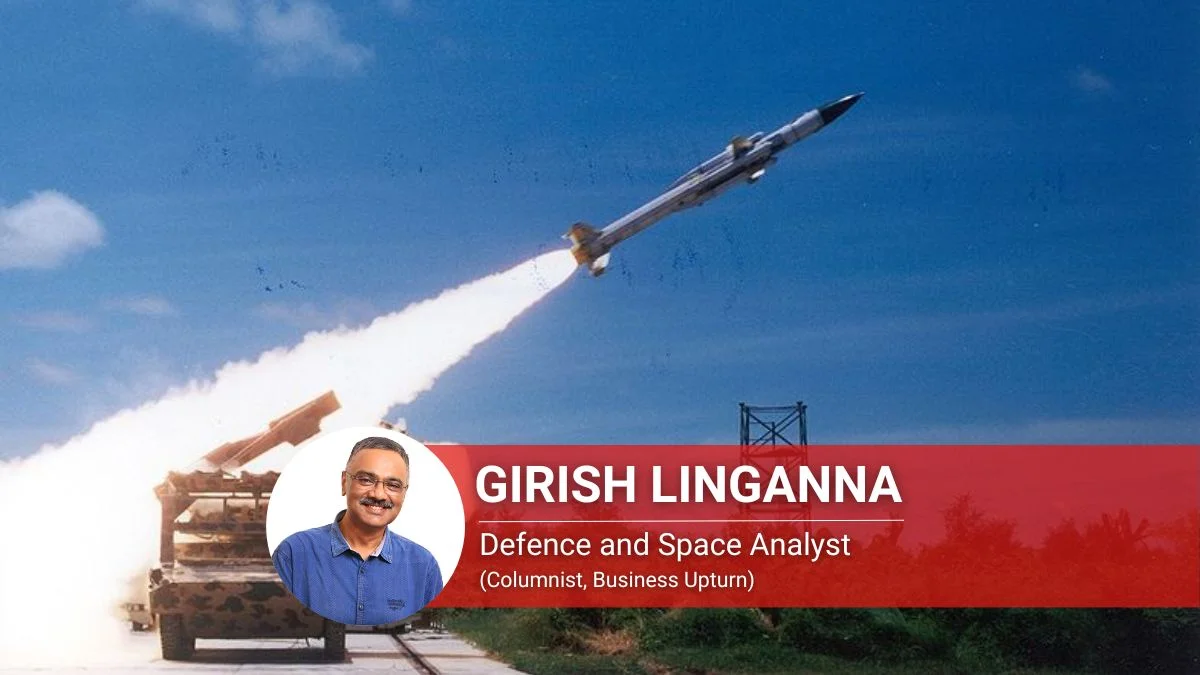 GIRISH LINGANNA
Defence and Space Analyst
(Columnist, Business Upturn)